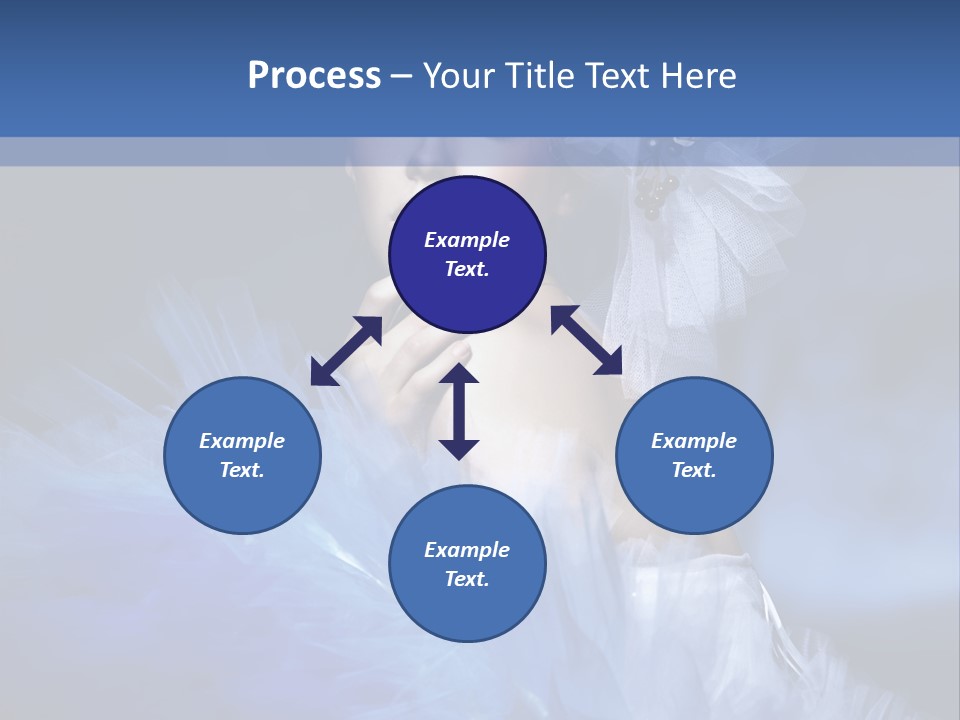 Process – Your Title Text Here

Example Text.

Example Text.

Example Text.

Example Text.